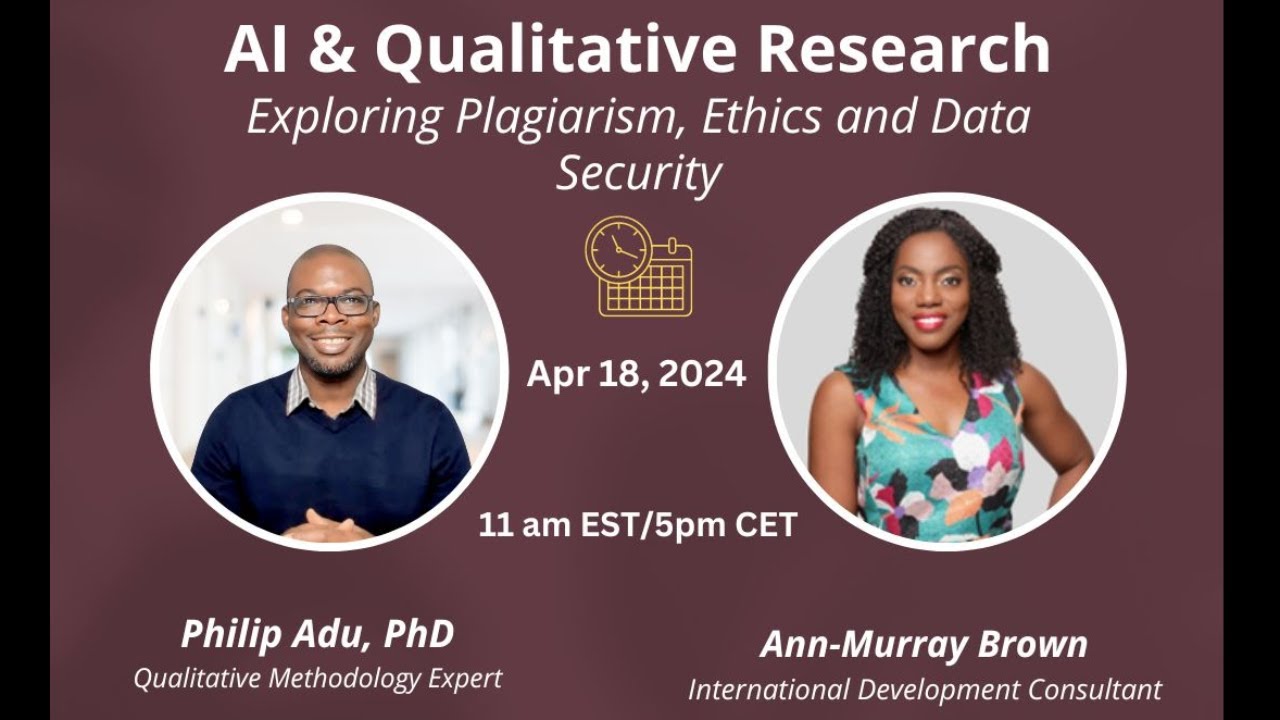 AI & Qualitative Research

Exploring Plagiarism, Ethics and Data Security

Apr 18, 2024

11 am EST/5pm CET

Philip Adu, PhD
Qualitative Methodology Expert

Ann-Murray Brown
International Development Consultant